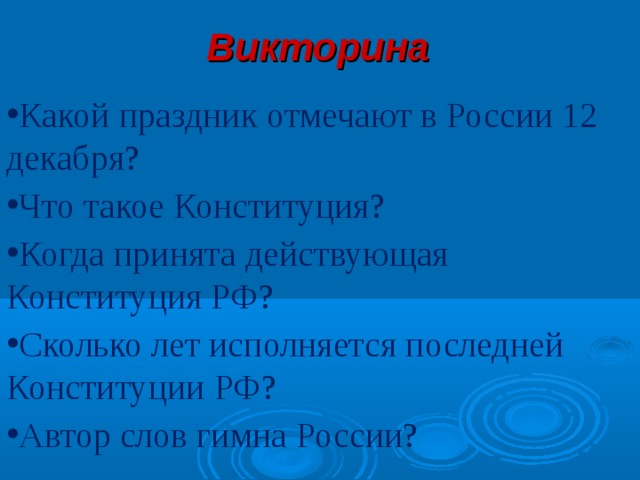 Викторина

•Какой праздник отмечают в России 12 декабря?

•Что такое Конституция?

•Когда принята действующая Конституция РФ?

•Сколько лет исполняется последней Конституции РФ?

•Автор слов гимна России?